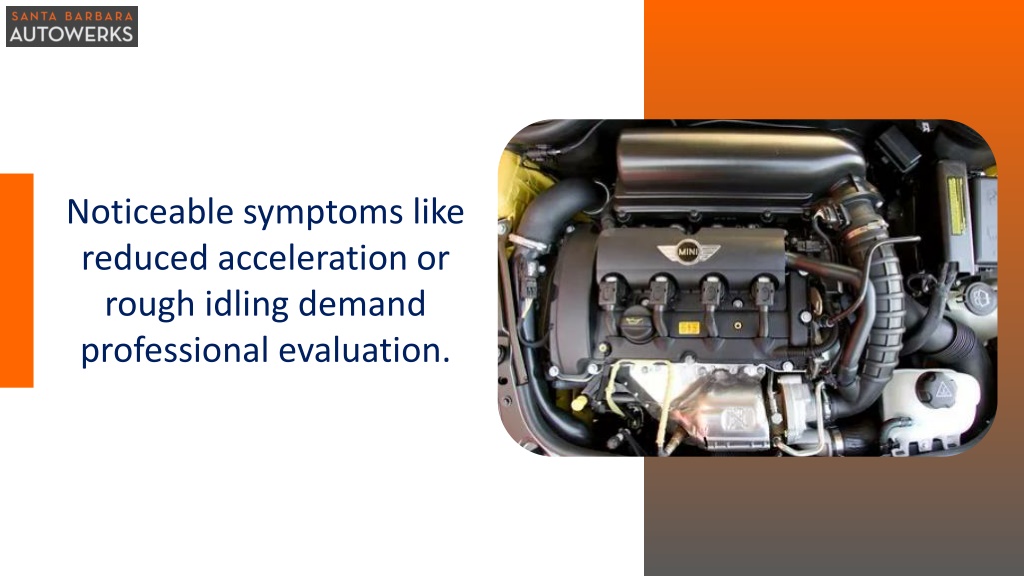 SANTA BARBARA
AUTOWERKS

Noticeable symptoms like reduced acceleration or rough idling demand professional evaluation.

MINI